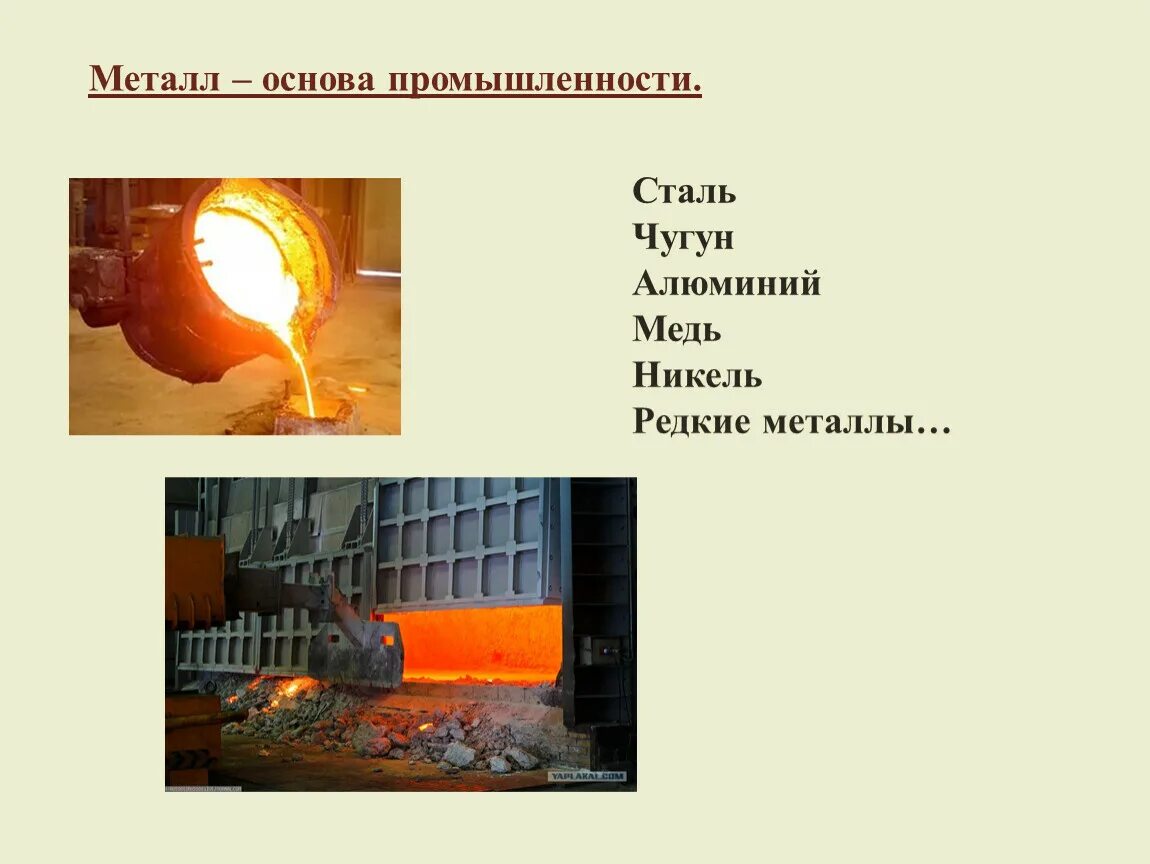 Металл – основа промышленности.

Сталь
Чугун
Алюминий
Медь
Никель
Редкие металлы…

YAPLAKAL.COM